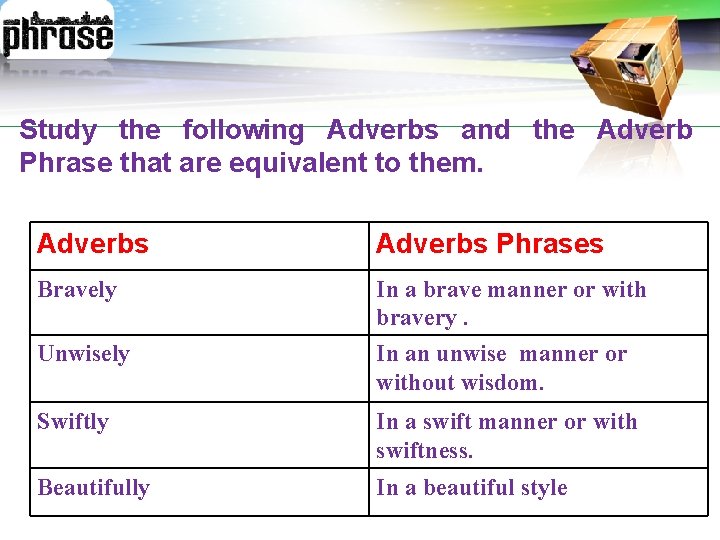 phrase

Study the following Adverbs and the Adverb Phrase that are equivalent to them.

| Adverbs | Adverbs Phrases |
|---|---|
| Bravely | In a brave manner or with bravery . |
| Unwisely | In an unwise manner or without wisdom. |
| Swiftly | In a swift manner or with swiftness. |
| Beautifully | In a beautiful style |